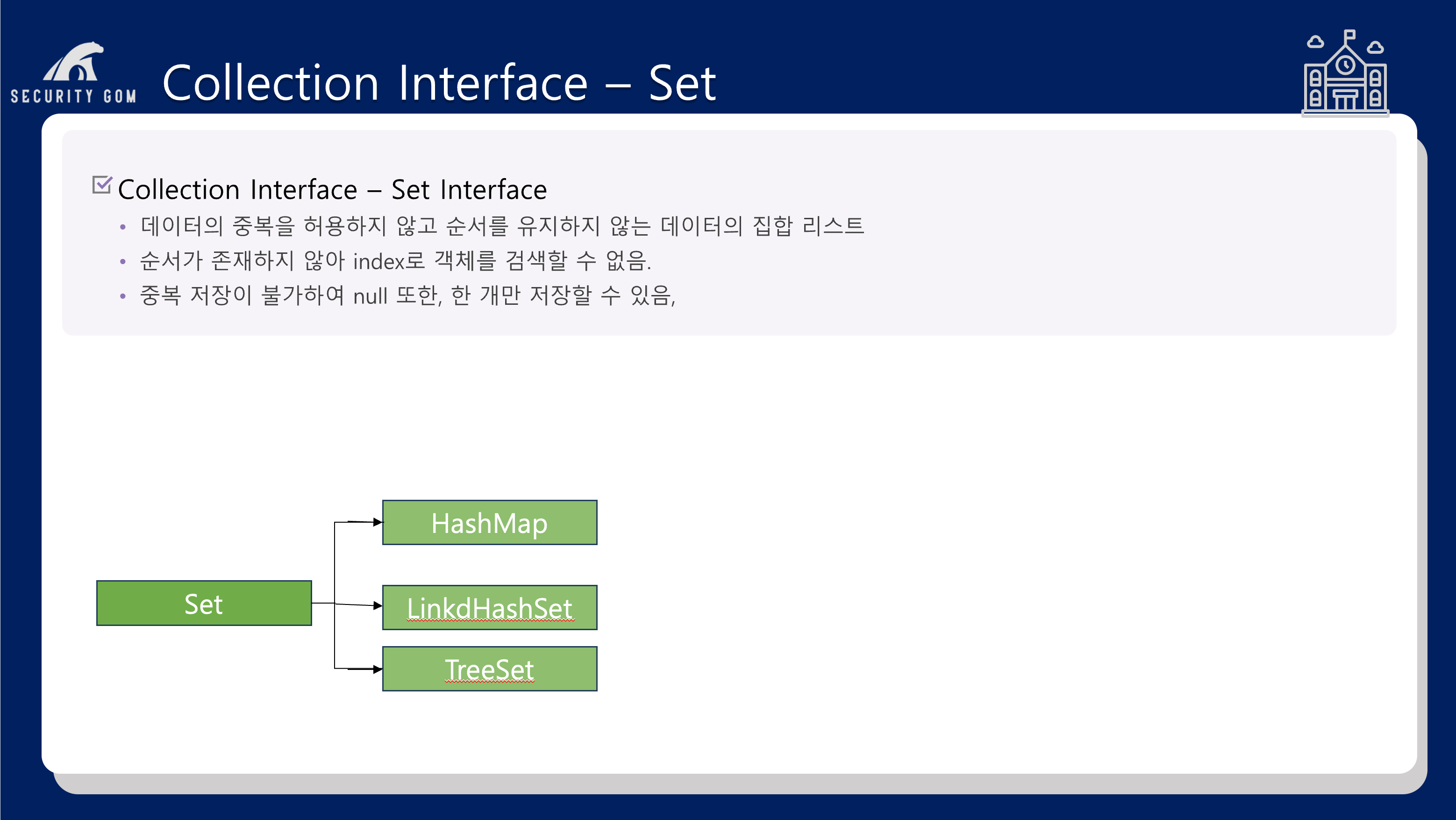 SECURITY GOM

Collection Interface – Set

Collection Interface – Set Interface

• 데이터의 중복을 허용하지 않고 순서를 유지하지 않는 데이터의 집합 리스트
• 순서가 존재하지 않아 index로 객체를 검색할 수 없음.
• 중복 저장이 불가하여 null 또한, 한 개만 저장할 수 있음,

Set

HashMap

LinkdHashSet

TreeSet